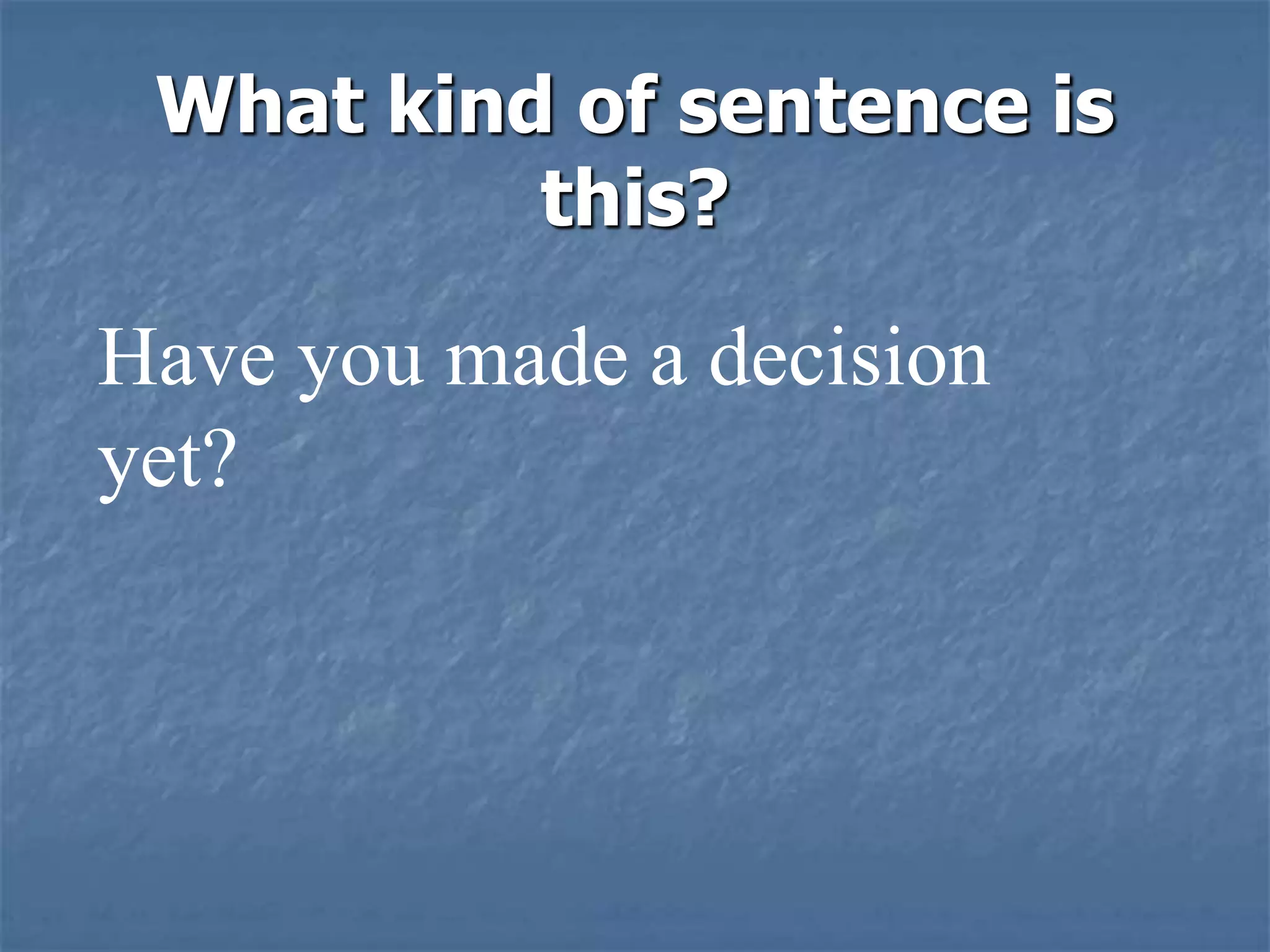 What kind of sentence is this?

Have you made a decision yet?